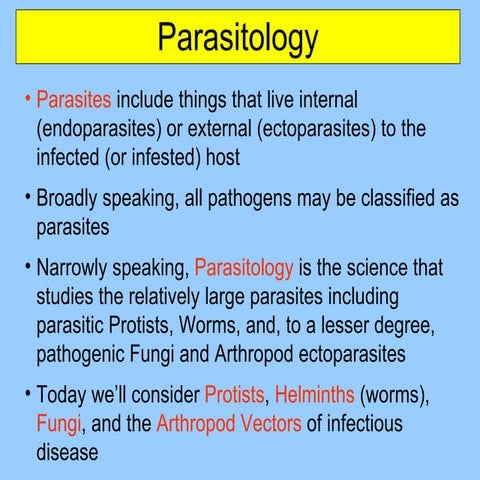 Parasitology

• Parasites include things that live internal (endoparasites) or external (ectoparasites) to the infected (or infested) host

• Broadly speaking, all pathogens may be classified as parasites

• Narrowly speaking, Parasitology is the science that studies the relatively large parasites including parasitic Protists, Worms, and, to a lesser degree, pathogenic Fungi and Arthropod ectoparasites

• Today we'll consider Protists, Helminths (worms), Fungi, and the Arthropod Vectors of infectious disease